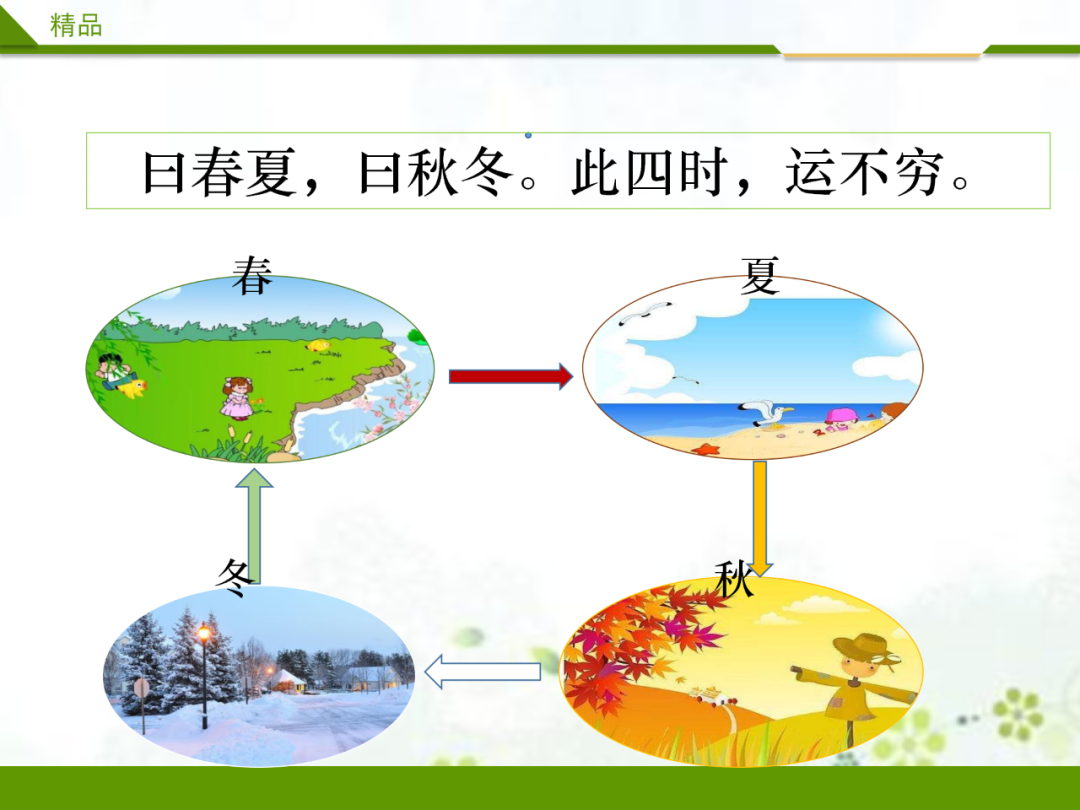 精品

曰春夏，曰秋冬。此四时，运不穷。

春

夏

冬

秋